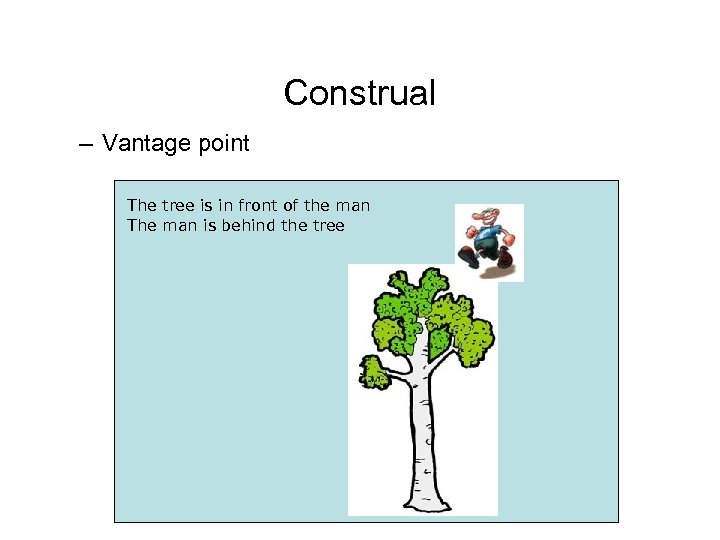 Construal

– Vantage point

The tree is in front of the man
The man is behind the tree